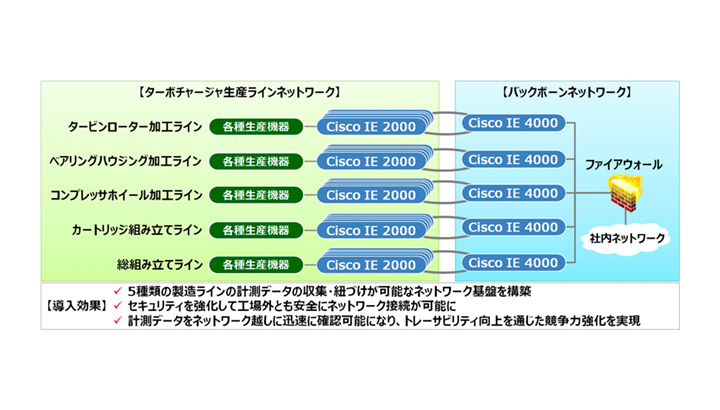 【ターボチャージャ生産ラインネットワーク】

タービンローター加工ライン
各種生産機器
Cisco IE 2000

ベアリングハウジング加工ライン
各種生産機器
Cisco IE 2000

コンプレッサホイール加工ライン
各種生産機器
Cisco IE 2000

カートリッジ組み立てライン
各種生産機器
Cisco IE 2000

総組み立てライン
各種生産機器
Cisco IE 2000

【バックボーンネットワーク】

Cisco IE 4000
Cisco IE 4000
Cisco IE 4000
Cisco IE 4000
Cisco IE 4000

ファイアウォール

社内ネットワーク

【導入効果】
✓ 5種類の製造ラインの計測データの収集・紐づけが可能なネットワーク基盤を構築
✓ セキュリティを強化して工場外とも安全にネットワーク接続が可能に
✓ 計測データをネットワーク越しに迅速に確認可能になり、トレーサビリティ向上を通じた競争力強化を実現